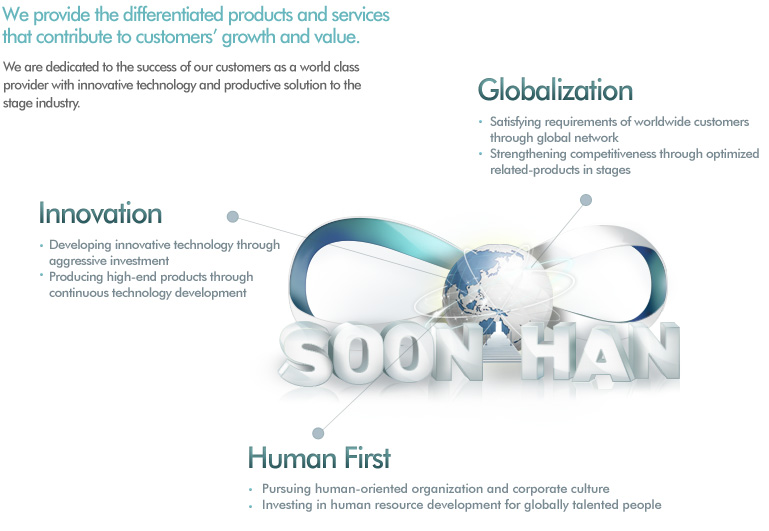 We provide the differentiated products and services that contribute to customers' growth and value.

We are dedicated to the success of our customers as a world class provider with innovative technology and productive solution to the stage industry.

Globalization

• Satisfying requirements of worldwide customers through global network
• Strengthening competitiveness through optimized related-products in stages

Innovation

• Developing innovative technology through aggressive investment
• Producing high-end products through continuous technology development

SOON HAN

Human First

• Pursuing human-oriented organization and corporate culture
• Investing in human resource development for globally talented people